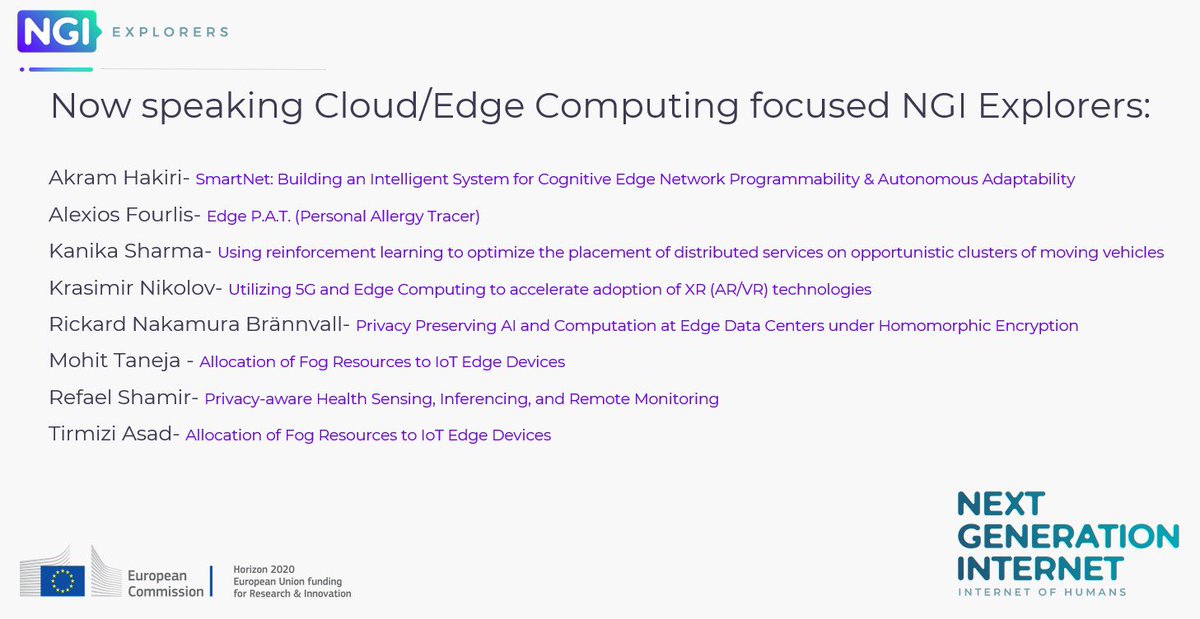 NGI EXPLORERS

Now speaking Cloud/Edge Computing focused NGI Explorers:

Akram Hakiri- SmartNet: Building an Intelligent System for Cognitive Edge Network Programmability & Autonomous Adaptability

Alexios Fourlis- Edge P.A.T. (Personal Allergy Tracer)

Kanika Sharma- Using reinforcement learning to optimize the placement of distributed services on opportunistic clusters of moving vehicles

Krasimir Nikolov- Utilizing 5G and Edge Computing to accelerate adoption of XR (AR/VR) technologies

Rickard Nakamura Brännvall- Privacy Preserving AI and Computation at Edge Data Centers under Homomorphic Encryption

Mohit Taneja - Allocation of Fog Resources to IoT Edge Devices

Refael Shamir- Privacy-aware Health Sensing, Inferencing, and Remote Monitoring

Tirmizi Asad- Allocation of Fog Resources to IoT Edge Devices

European Commission

Horizon 2020
European Union funding
for Research & Innovation

NEXT GENERATION INTERNET
INTERNET OF HUMANS